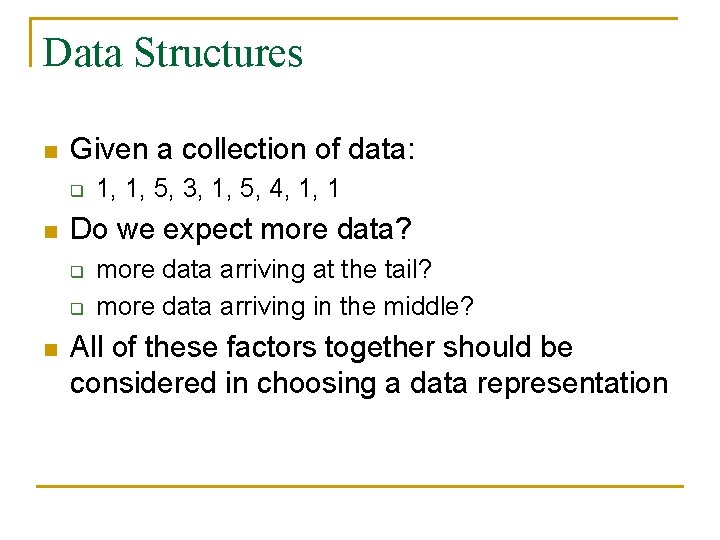 Data Structures

- Given a collection of data:
  - 1, 1, 5, 3, 1, 5, 4, 1, 1
- Do we expect more data?
  - more data arriving at the tail?
  - more data arriving in the middle?
- All of these factors together should be considered in choosing a data representation